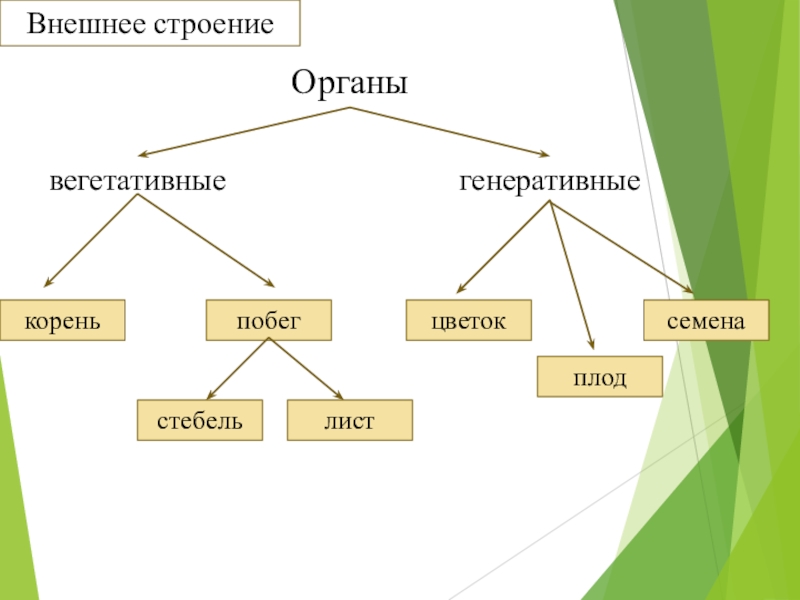 Внешнее строение

Органы

вегетативные

генеративные

корень

побег

цветок

семена

плод

стебель

лист